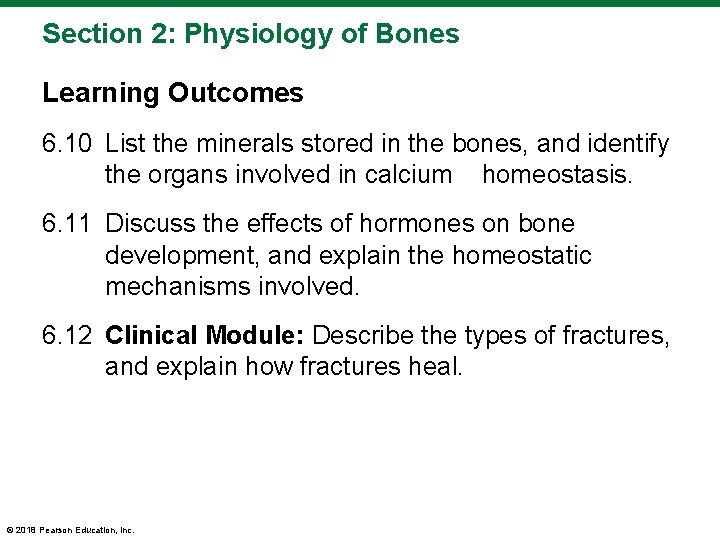 Section 2: Physiology of Bones

Learning Outcomes

6.10 List the minerals stored in the bones, and identify the organs involved in calcium homeostasis.

6.11 Discuss the effects of hormones on bone development, and explain the homeostatic mechanisms involved.

6.12 Clinical Module: Describe the types of fractures, and explain how fractures heal.

© 2018 Pearson Education, Inc.